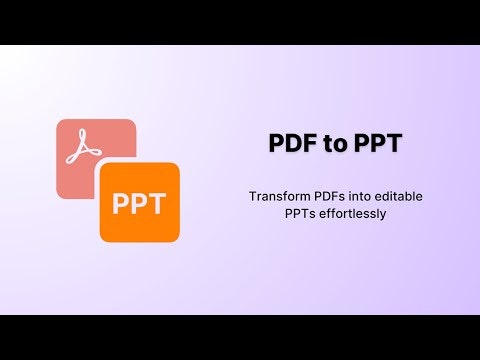 PPT

PDF to PPT

Transform PDFs into editable PPTs effortlessly